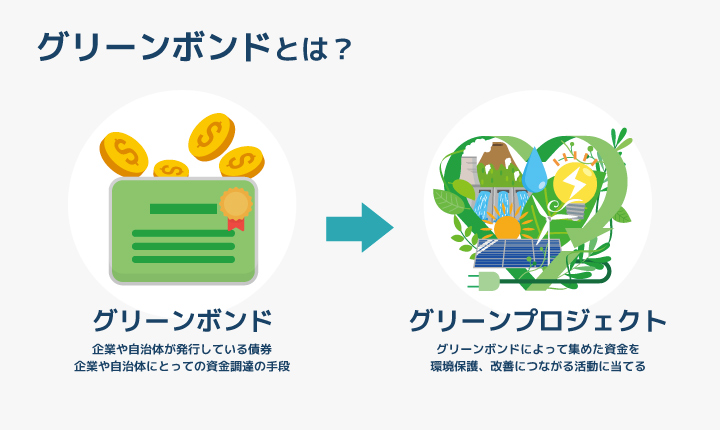 グリーンボンドとは？

グリーンボンド

企業や自治体が発行している債券
企業や自治体にとっての資金調達の手段

グリーンプロジェクト

グリーンボンドによって集めた資金を
環境保護、改善につながる活動に当てる